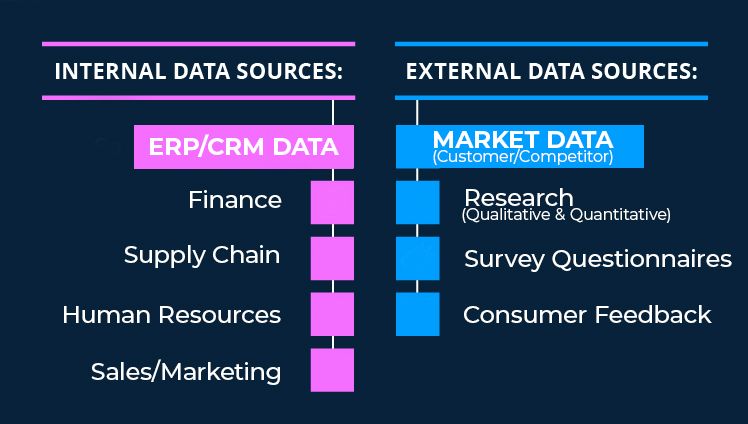 INTERNAL DATA SOURCES:

ERP/CRM DATA

Finance

Supply Chain

Human Resources

Sales/Marketing

EXTERNAL DATA SOURCES:

MARKET DATA
(Customer/Competitor)

Research
(Qualitative & Quantitative)

Survey Questionnaires

Consumer Feedback